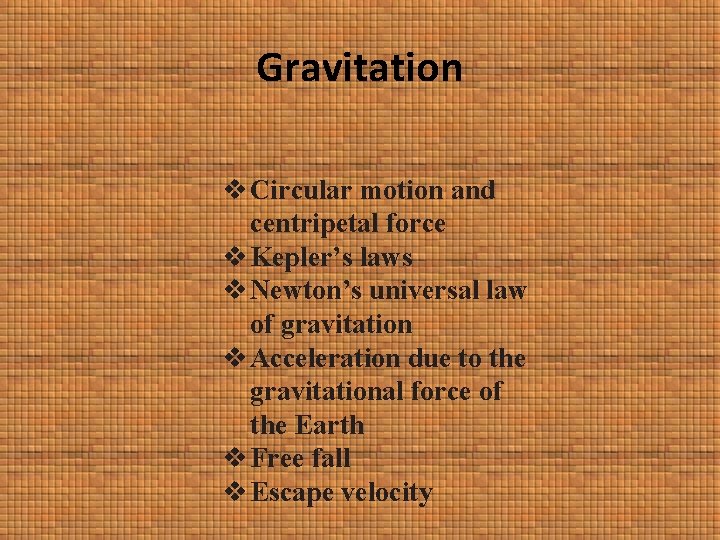 Gravitation

❖ Circular motion and centripetal force
❖ Kepler’s laws
❖ Newton’s universal law of gravitation
❖ Acceleration due to the gravitational force of the Earth
❖ Free fall
❖ Escape velocity